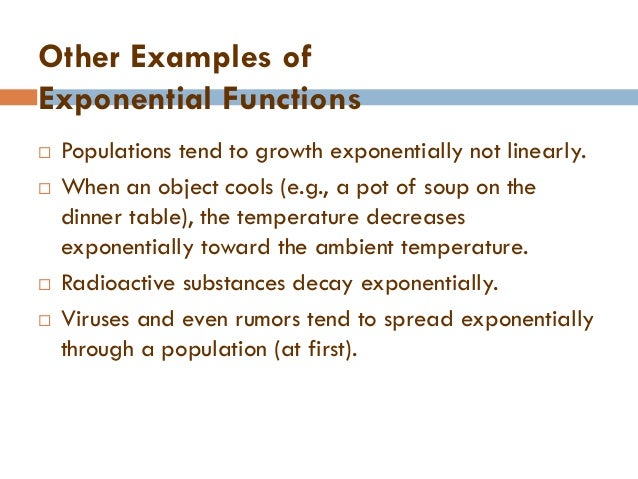 Other Examples of
Exponential Functions

□ Populations tend to growth exponentially not linearly.

□ When an object cools (e.g., a pot of soup on the dinner table), the temperature decreases exponentially toward the ambient temperature.

□ Radioactive substances decay exponentially.

□ Viruses and even rumors tend to spread exponentially through a population (at first).